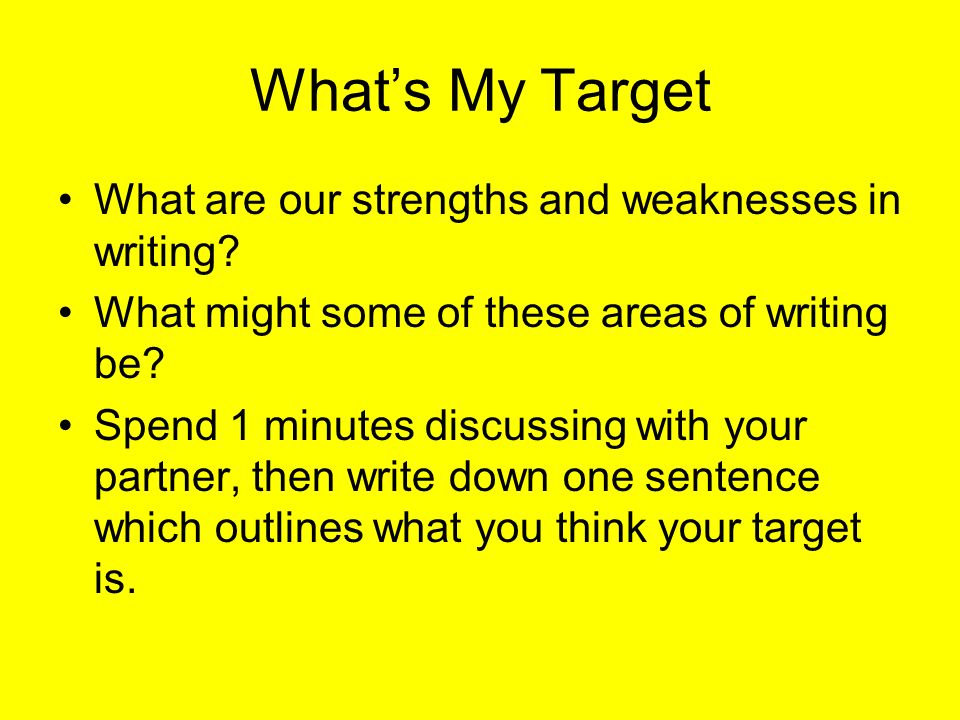 What’s My Target

• What are our strengths and weaknesses in writing?
• What might some of these areas of writing be?
• Spend 1 minutes discussing with your partner, then write down one sentence which outlines what you think your target is.